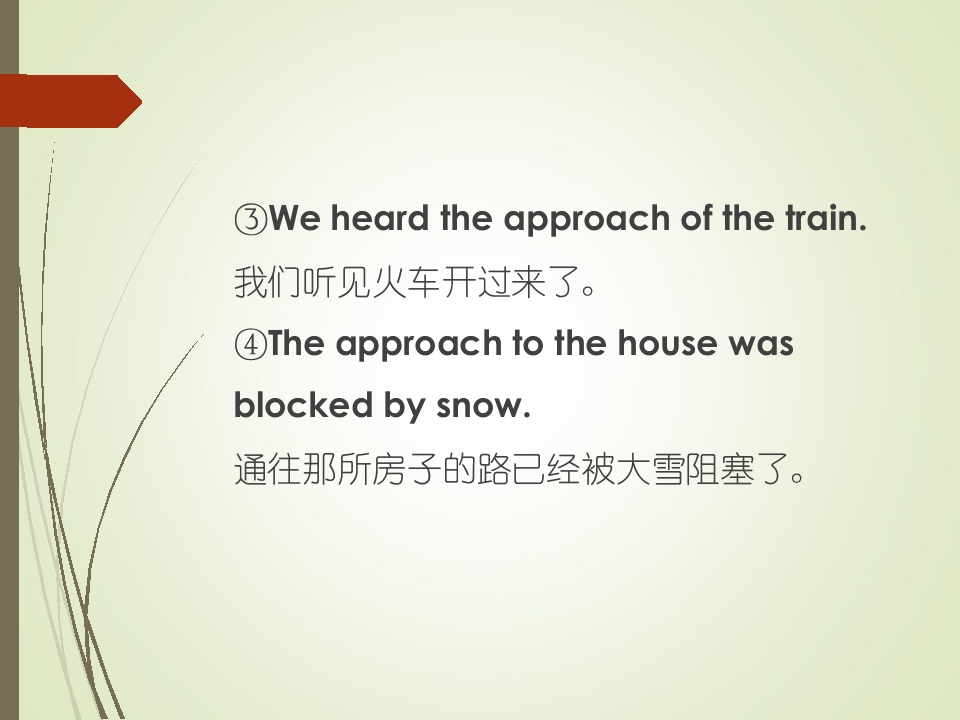 ③We heard the approach of the train.
我们听见火车开过来了。
④The approach to the house was blocked by snow.
通往那所房子的路已经被大雪阻塞了。